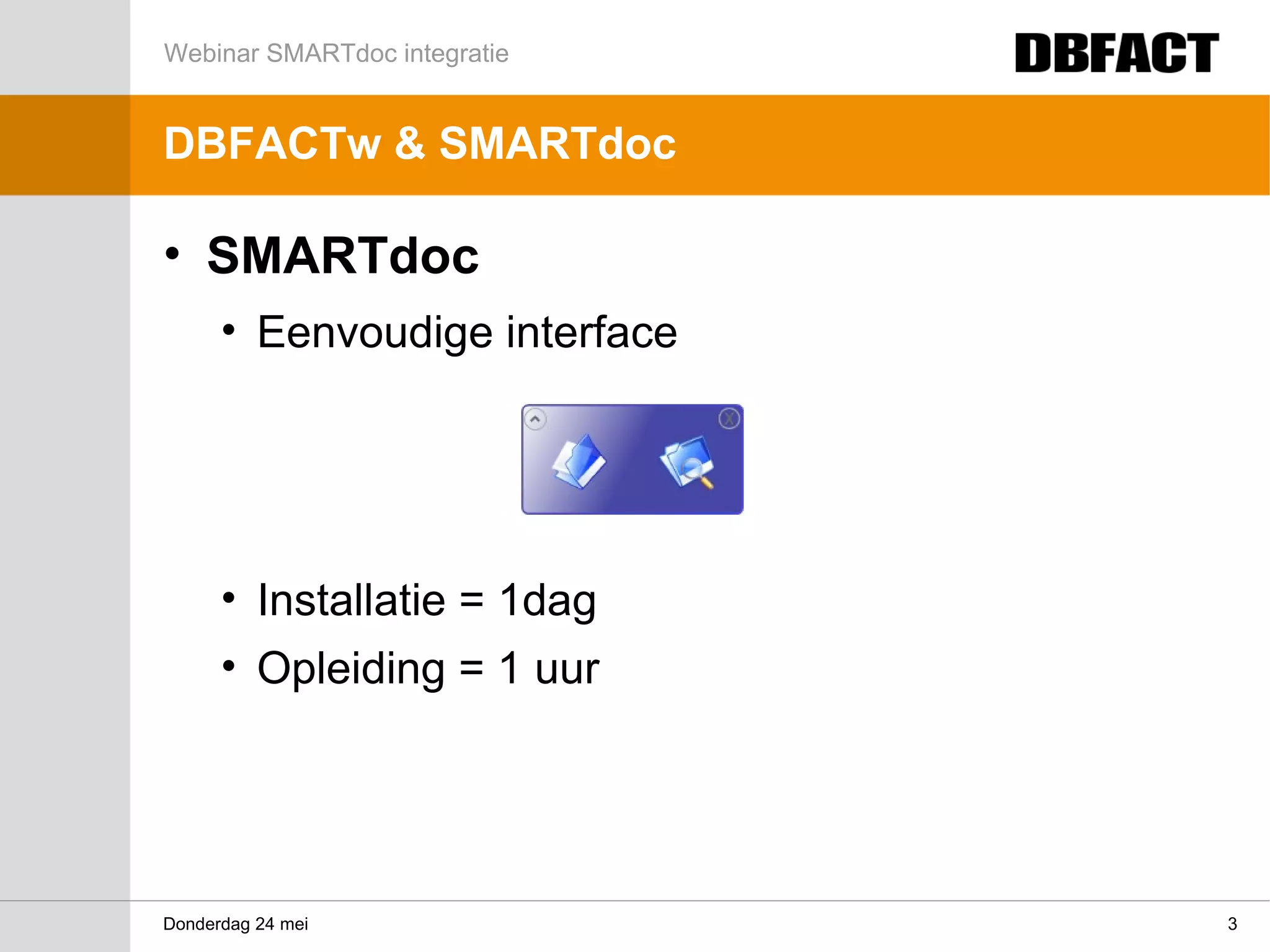 Webinar SMARTdoc integratie

DBFACT

DBFACTw & SMARTdoc

• SMARTdoc
  • Eenvoudige interface
  • Installatie = 1dag
  • Opleiding = 1 uur

Donderdag 24 mei

3